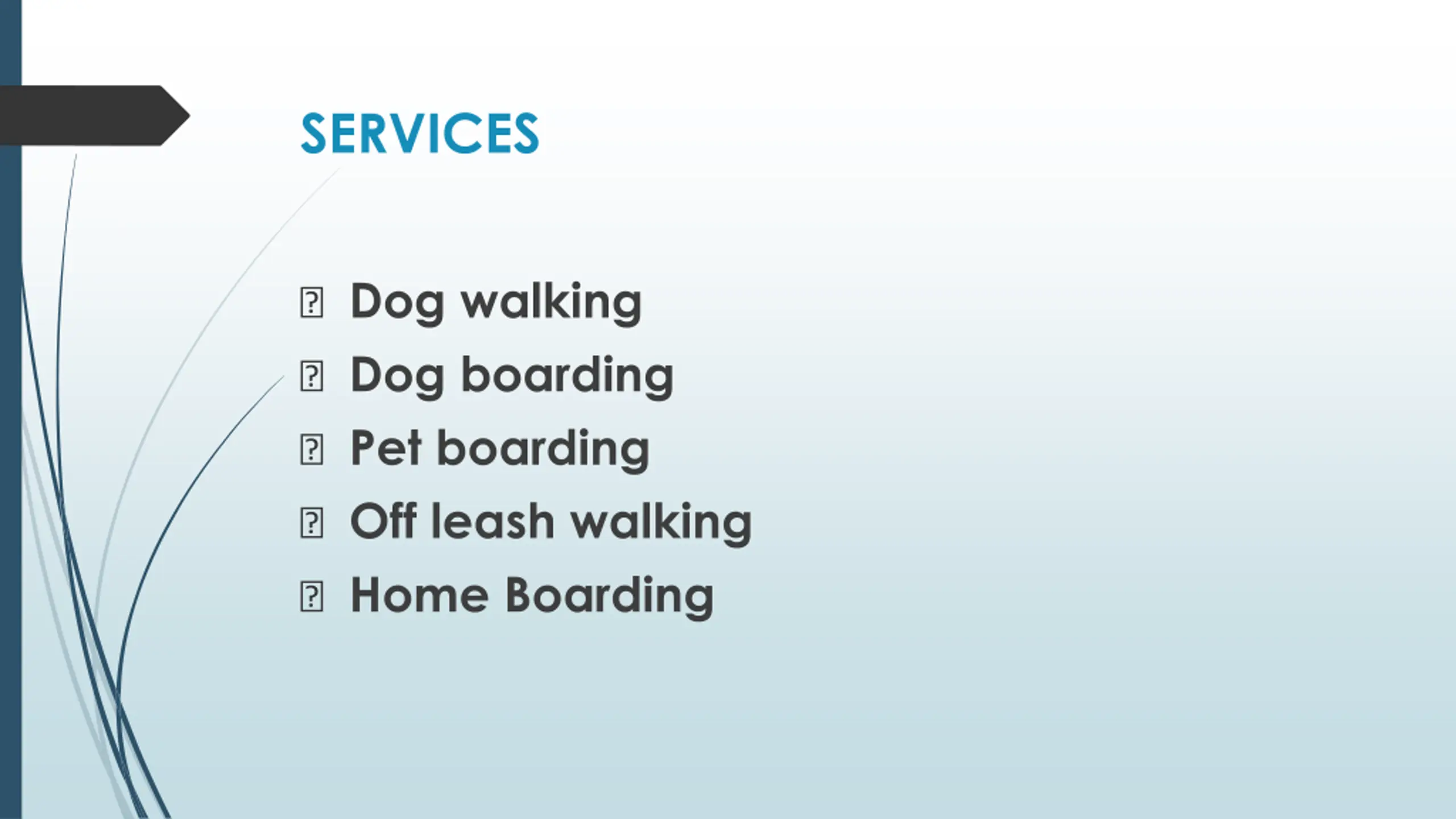 SERVICES

- Dog walking
- Dog boarding
- Pet boarding
- Off leash walking
- Home Boarding